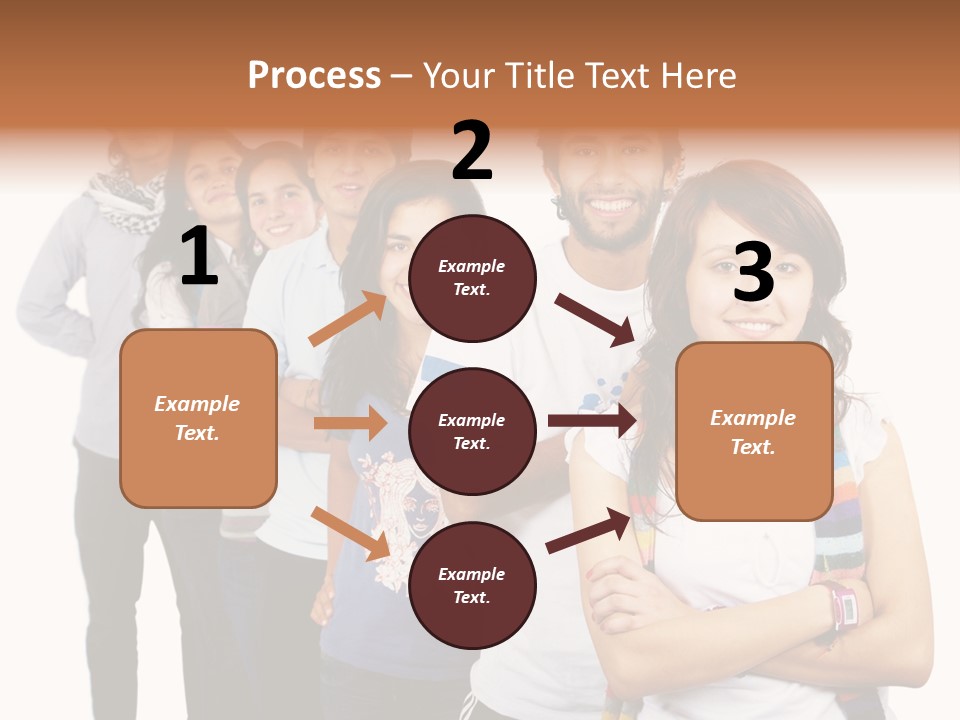 Process – Your Title Text Here

1

Example Text.

2

Example Text.

Example Text.

Example Text.

3

Example Text.